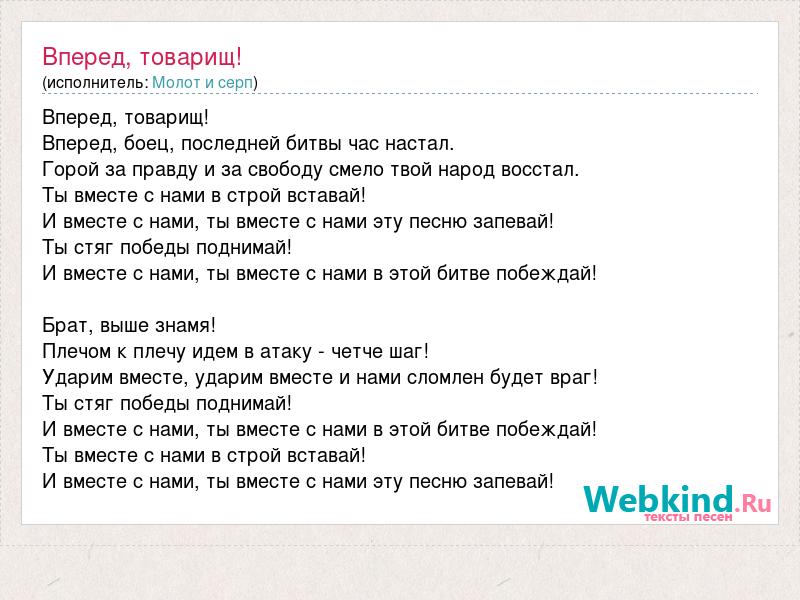 Вперед, товарищ!
(исполнитель: Молот и серп)

Вперед, товарищ!
Вперед, боец, последней битвы час настал.
Горой за правду и за свободу смело твой народ восстал.
Ты вместе с нами в строй вставай!
И вместе с нами, ты вместе с нами эту песню запевай!
Ты стяг победы поднимай!
И вместе с нами, ты вместе с нами в этой битве побеждай!

Брат, выше знамя!
Плечом к плечу идем в атаку - четче шаг!
Ударим вместе, ударим вместе и нами сломлен будет враг!
Ты стяг победы поднимай!
И вместе с нами, ты вместе с нами в этой битве побеждай!
Ты вместе с нами в строй вставай!
И вместе с нами, ты вместе с нами эту песню запевай!

Webkind.Ru
тексты песен